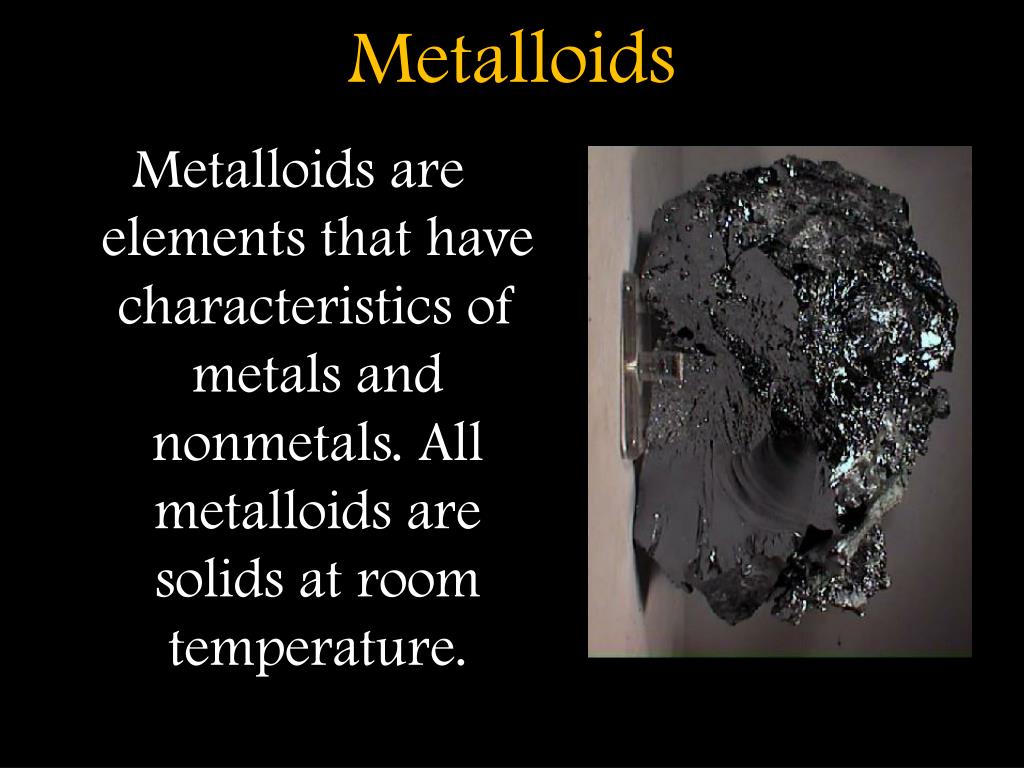 Metalloids

Metalloids are elements that have characteristics of metals and nonmetals. All metalloids are solids at room temperature.